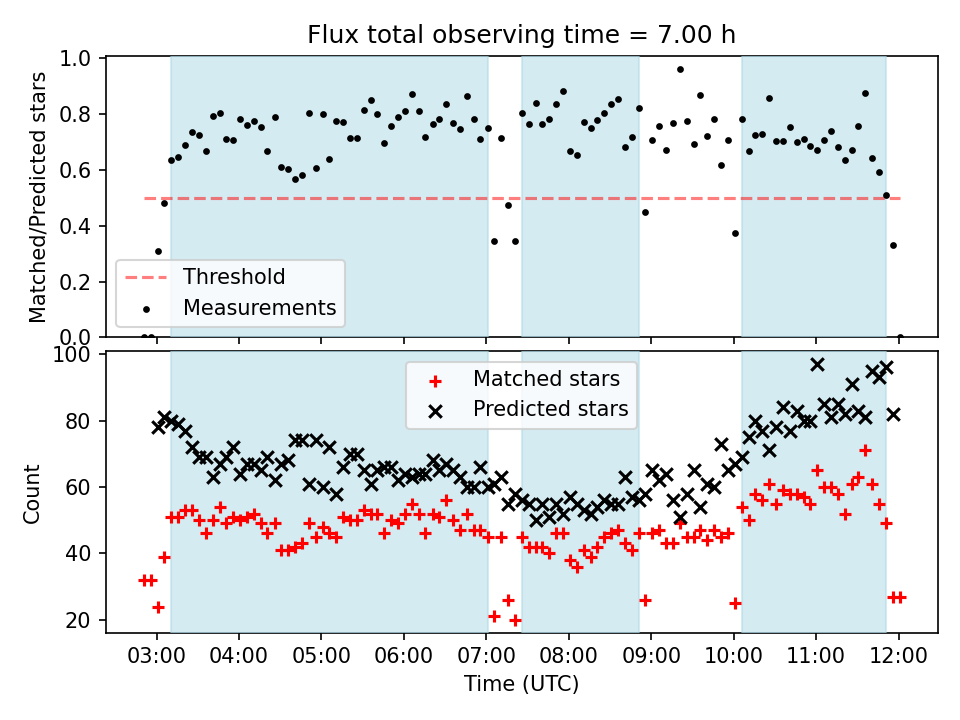 Flux total observing time = 7.00 h

Matched/Predicted stars

1.0
0.8
0.6
0.4
0.2
0.0

Threshold
Measurements

Count

100
80
60
40
20

Matched stars
Predicted stars

03:00 04:00 05:00 06:00 07:00 08:00 09:00 10:00 11:00 12:00

Time (UTC)